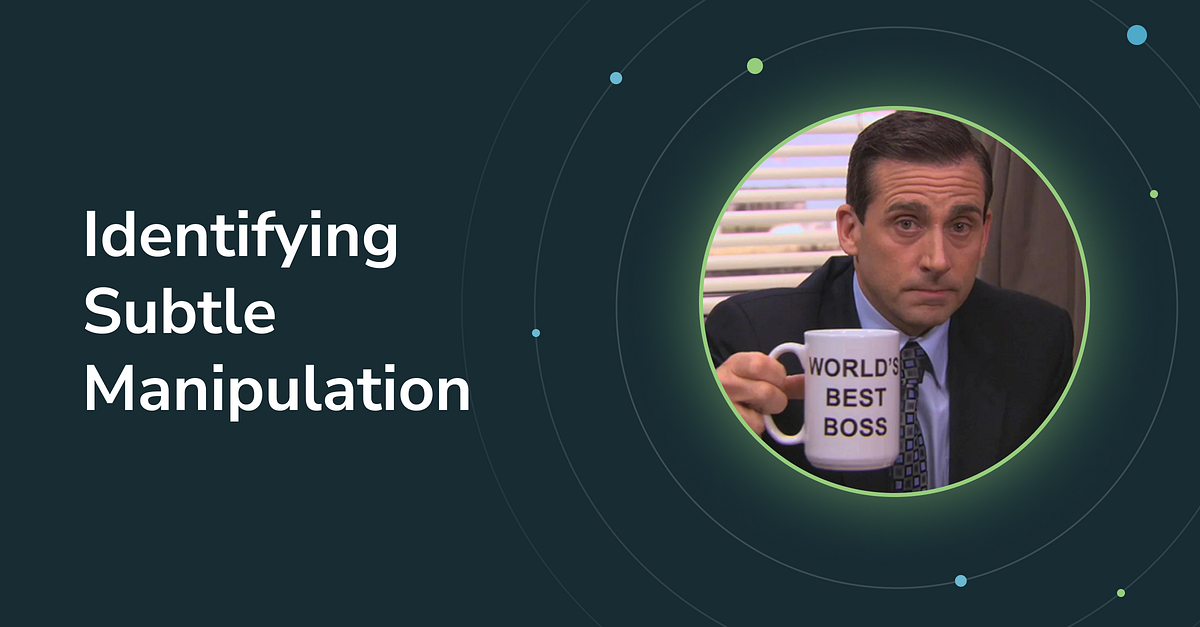 Identifying Subtle Manipulation

WORLD'S BEST BOSS